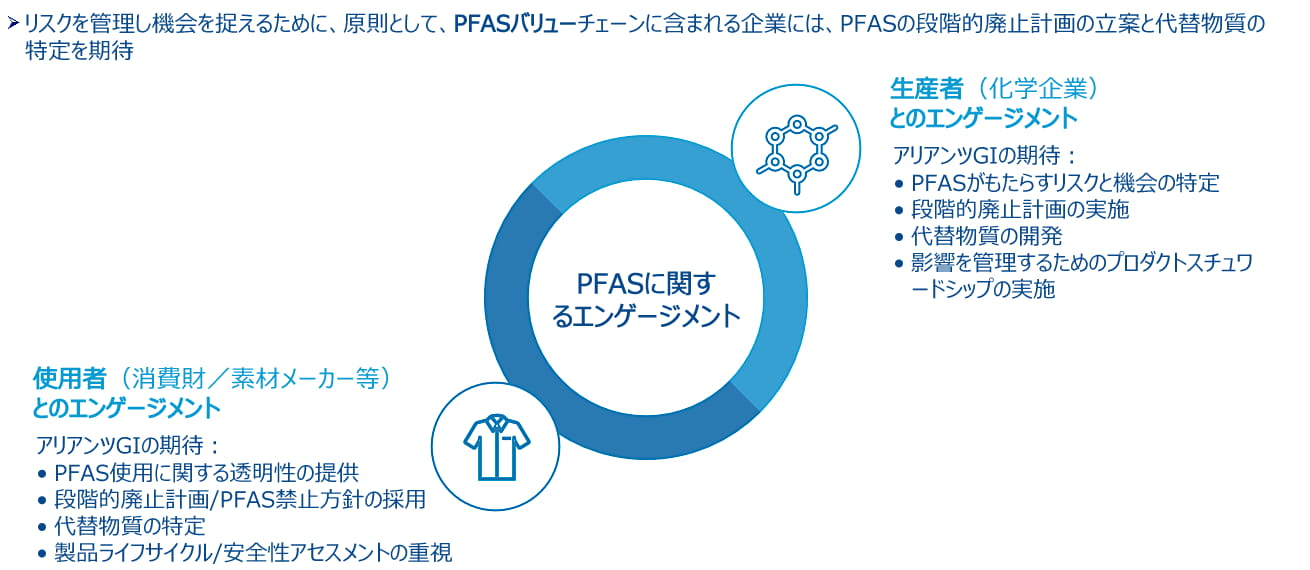 ➤ リスクを管理し機会を捉えるために、原則として、PFASバリューチェーンに含まれる企業には、PFASの段階的廃止計画の立案と代替物質の特定を期待

生産者（化学企業）
とのエンゲージメント

アリアンツGIの期待：
• PFASがもたらすリスクと機会の特定
• 段階的廃止計画の実施
• 代替物質の開発
• 影響を管理するためのプロダクトスチュワードシップの実施

PFASに関するエンゲージメント

使用者（消費財／素材メーカー等）
とのエンゲージメント

アリアンツGIの期待：
• PFAS使用に関する透明性の提供
• 段階的廃止計画/PFAS禁止方針の採用
• 代替物質の特定
• 製品ライフサイクル/安全性アセスメントの重視